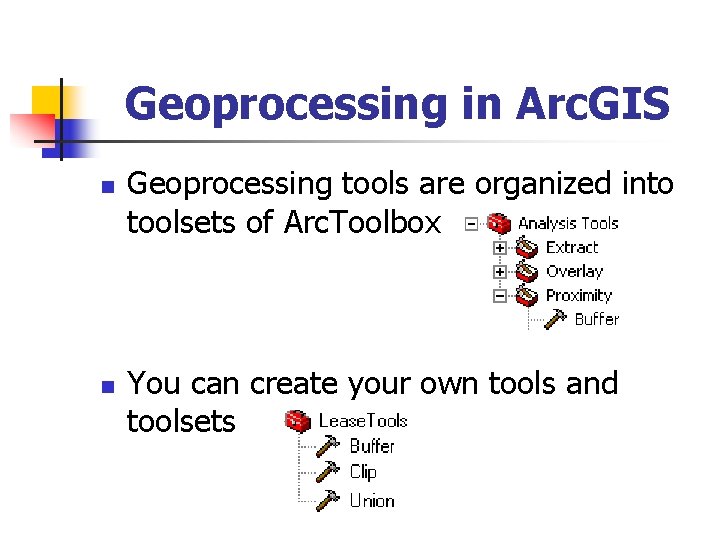 Geoprocessing in ArcGIS

Geoprocessing tools are organized into toolsets of ArcToolbox

Analysis Tools
Extract
Overlay
Proximity
Buffer

You can create your own tools and toolsets

LeaseTools
Buffer
Clip
Union